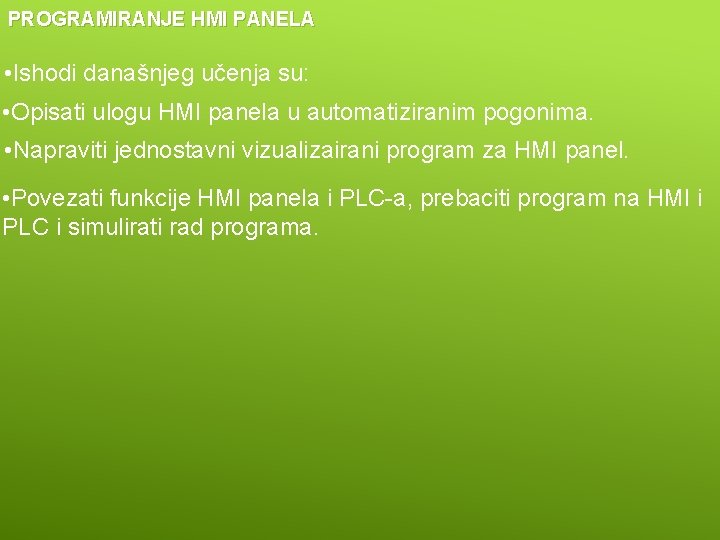 PROGRAMIRANJE HMI PANELA

•Ishodi današnjeg učenja su:

•Opisati ulogu HMI panela u automatiziranim pogonima.

•Napraviti jednostavni vizualizairani program za HMI panel.

•Povezati funkcije HMI panela i PLC-a, prebaciti program na HMI i PLC i simulirati rad programa.